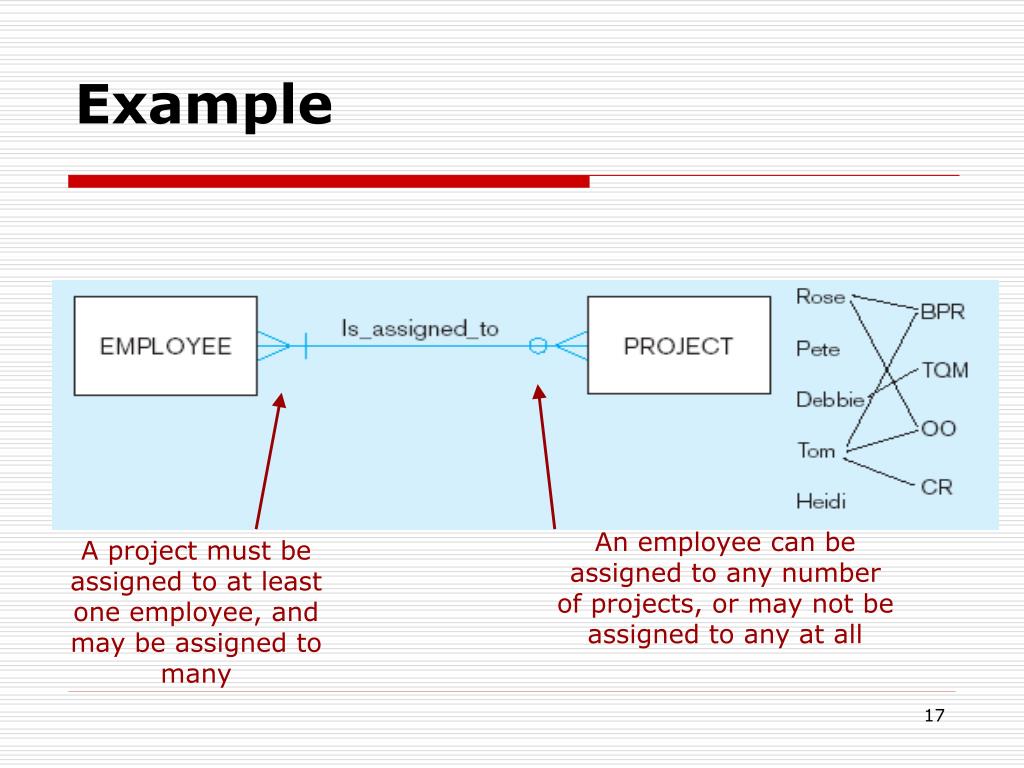 Example

EMPLOYEE

Is_assigned_to

PROJECT

Rose
Pete
Debbie
Tom
Heidi

BPR
TQM
OO
CR

A project must be assigned to at least one employee, and may be assigned to many

An employee can be assigned to any number of projects, or may not be assigned to any at all

17